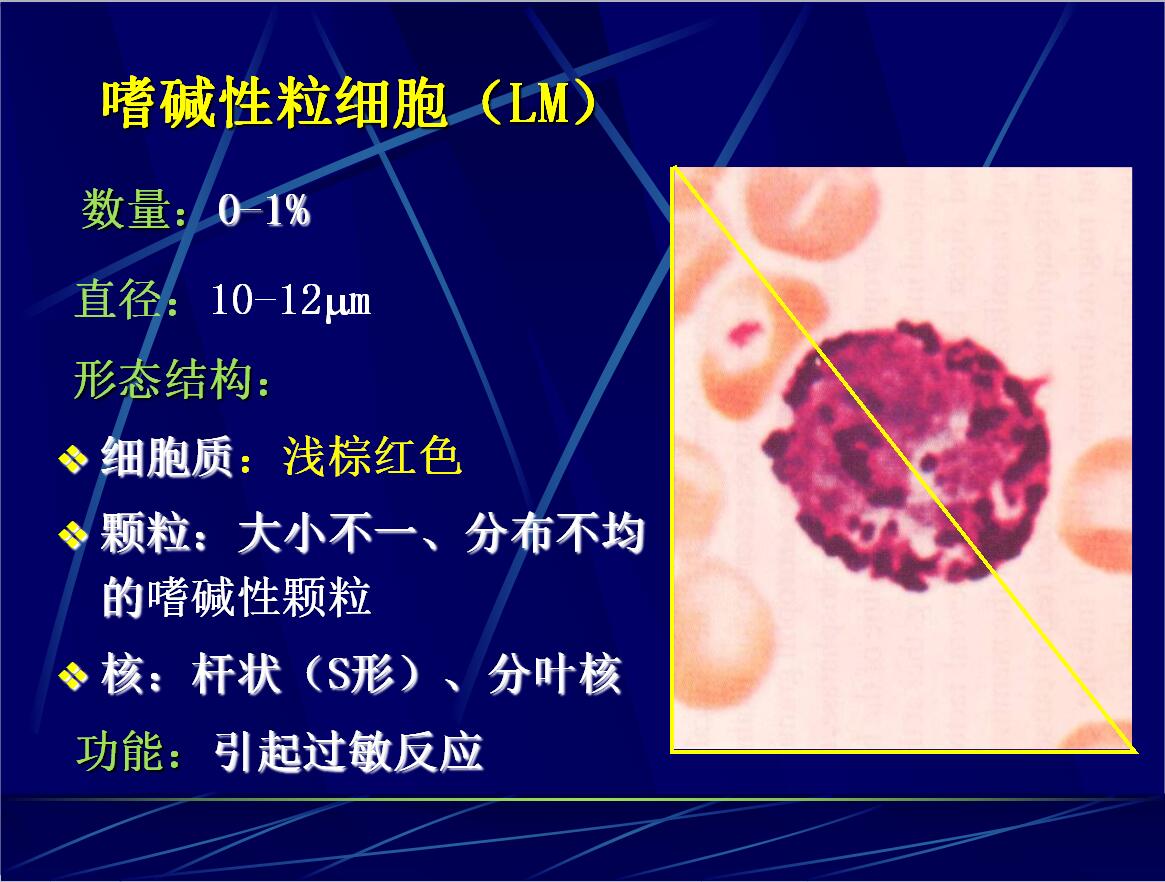 嗜碱性粒细胞（LM）

数量：0-1%

直径：10-12μm

形态结构：

❖ 细胞质：浅棕红色

❖ 颗粒：大小不一、分布不均的嗜碱性颗粒

❖ 核：杆状（S形）、分叶核

功能：引起过敏反应